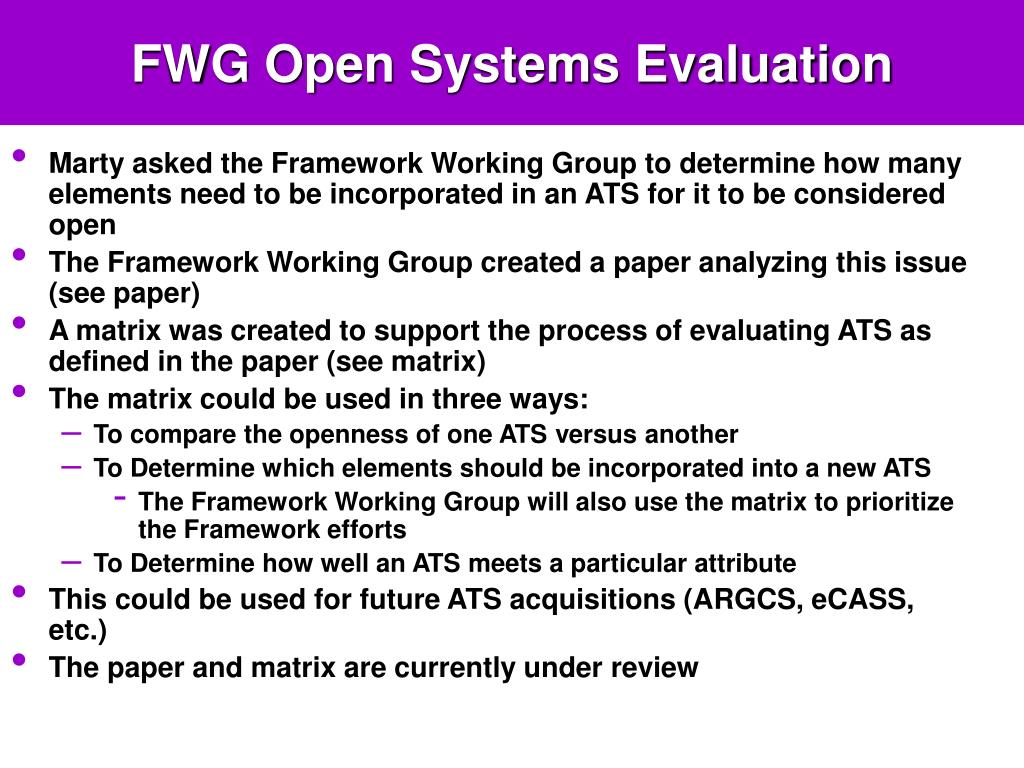 FWG Open Systems Evaluation

• Marty asked the Framework Working Group to determine how many elements need to be incorporated in an ATS for it to be considered open
• The Framework Working Group created a paper analyzing this issue (see paper)
• A matrix was created to support the process of evaluating ATS as defined in the paper (see matrix)
• The matrix could be used in three ways:
  – To compare the openness of one ATS versus another
  – To Determine which elements should be incorporated into a new ATS
    - The Framework Working Group will also use the matrix to prioritize the Framework efforts
  – To Determine how well an ATS meets a particular attribute
• This could be used for future ATS acquisitions (ARGCS, eCASS, etc.)
• The paper and matrix are currently under review